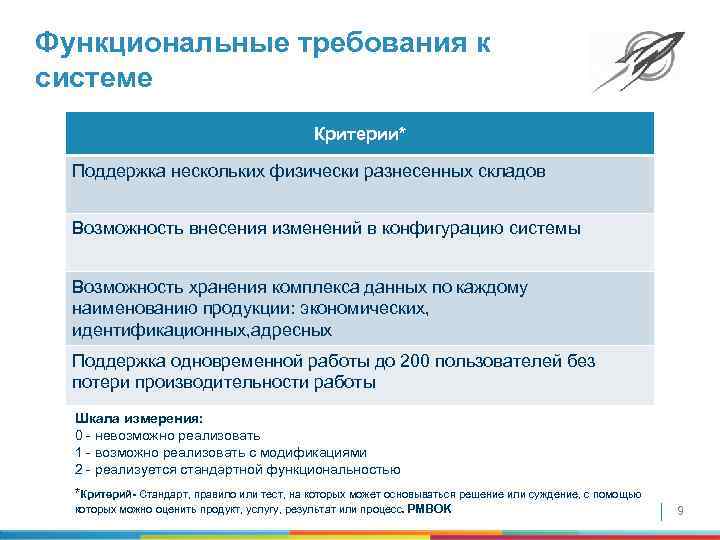 Функциональные требования к системе

| Критерии* |
|---|
| Поддержка нескольких физически разнесенных складов |
| Возможность внесения изменений в конфигурацию системы |
| Возможность хранения комплекса данных по каждому наименованию продукции: экономических, идентификационных,адресных |
| Поддержка одновременной работы до 200 пользователей без потери производительности работы |

Шкала измерения:
0 - невозможно реализовать
1 - возможно реализовать с модификациями
2 - реализуется стандартной функциональностью

*Критерий- Стандарт, правило или тест, на которых может основываться решение или суждение, с помощью которых можно оценить продукт, услугу, результат или процесс. PMBOK

9